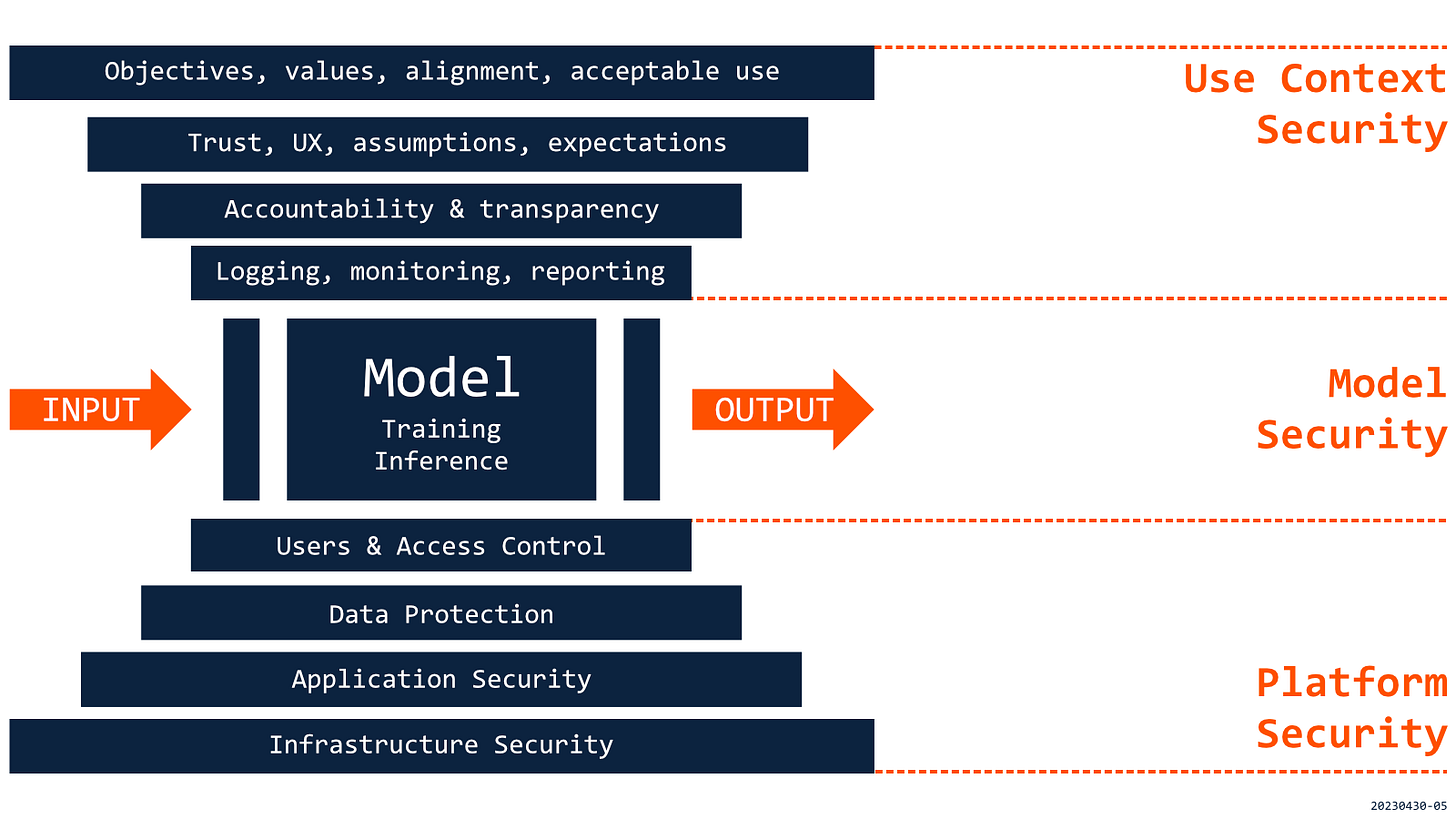 Objectives, values, alignment, acceptable use

Trust, UX, assumptions, expectations

Accountability & transparency

Logging, monitoring, reporting

Use Context Security

INPUT

Model
Training
Inference

OUTPUT

Model Security

Users & Access Control

Data Protection

Application Security

Infrastructure Security

Platform Security

20230430-05